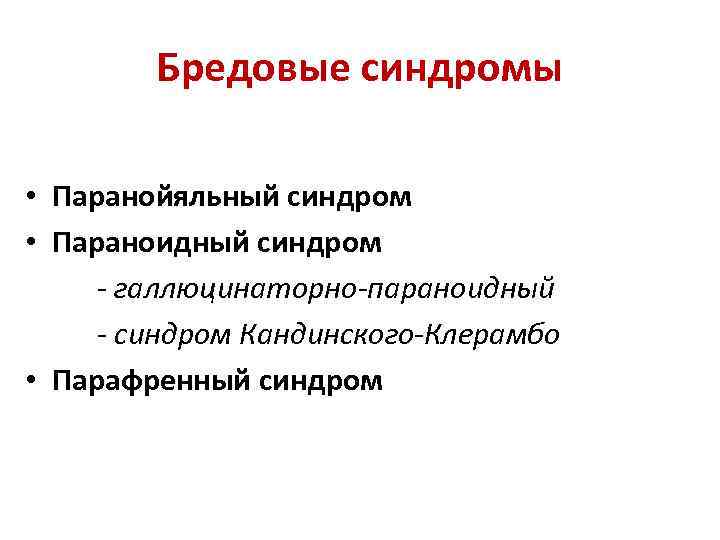 Бредовые синдромы

• Паранойяльный синдром
• Параноидный синдром
- галлюцинаторно-параноидный
- синдром Кандинского-Клерамбо
• Парафренный синдром